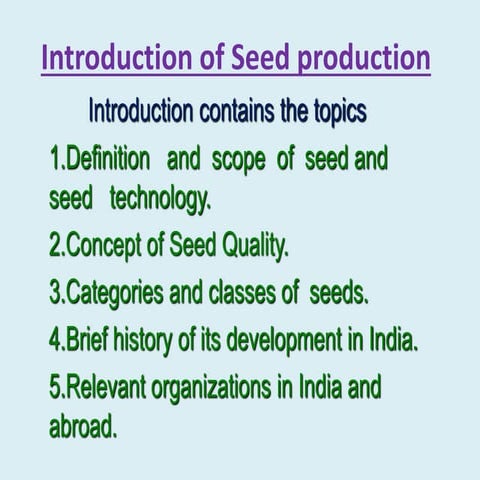 Introduction of Seed production

Introduction contains the topics

1.Definition and scope of seed and seed technology.

2.Concept of Seed Quality.

3.Categories and classes of seeds.

4.Brief history of its development in India.

5.Relevant organizations in India and abroad.